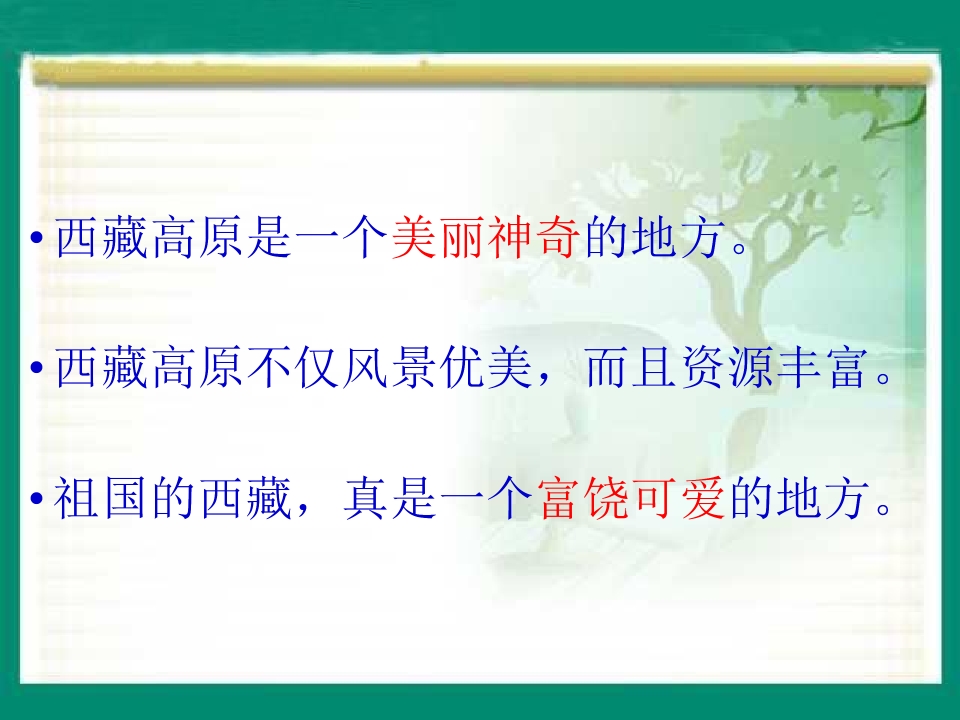 • 西藏高原是一个美丽神奇的地方。

• 西藏高原不仅风景优美，而且资源丰富。

• 祖国的西藏，真是一个富饶可爱的地方。